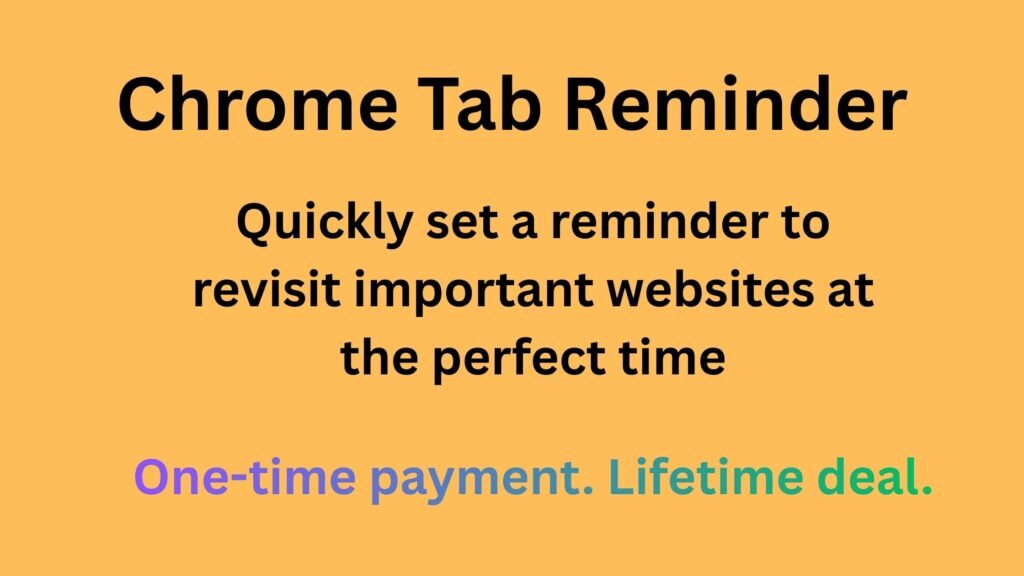 Chrome Tab Reminder

Quickly set a reminder to revisit important websites at the perfect time

One-time payment. Lifetime deal.